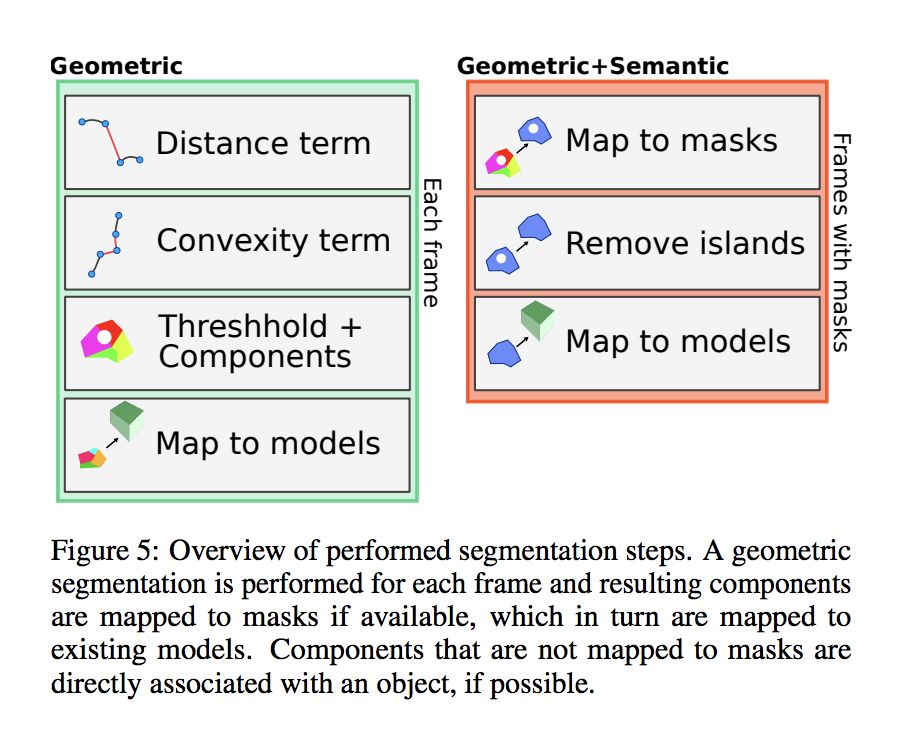 Geometric

Distance term

Convexity term

Threshhold + Components

Map to models

Each frame

Geometric+Semantic

Map to masks

Remove islands

Map to models

Frames with masks

Figure 5: Overview of performed segmentation steps. A geometric segmentation is performed for each frame and resulting components are mapped to masks if available, which in turn are mapped to existing models. Components that are not mapped to masks are directly associated with an object, if possible.